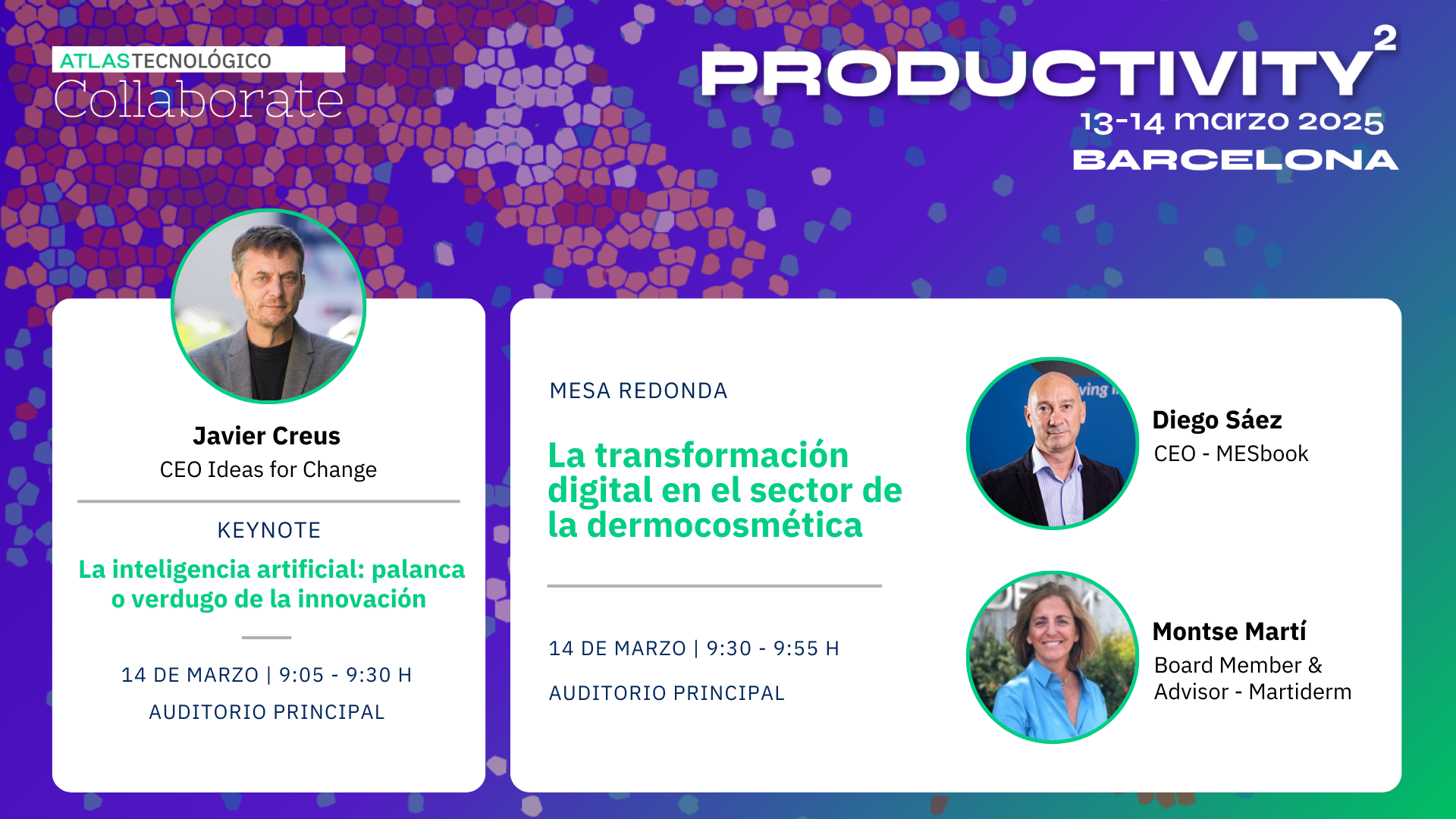 ATLASTECNOLÓGICO
Collaborate

PRODUCTIVITY$^2$
13-14 marzo 2025
BARCELONA

Javier Creus
CEO Ideas for Change

KEYNOTE
La inteligencia artificial: palanca o verdugo de la innovación

14 DE MARZO | 9:05 - 9:30 H
AUDITORIO PRINCIPAL

MESA REDONDA
La transformación digital en el sector de la dermocosmética

14 DE MARZO | 9:30 - 9:55 H
AUDITORIO PRINCIPAL

Diego Sáez
CEO - MESbook

Montse Martí
Board Member & Advisor - Martiderm